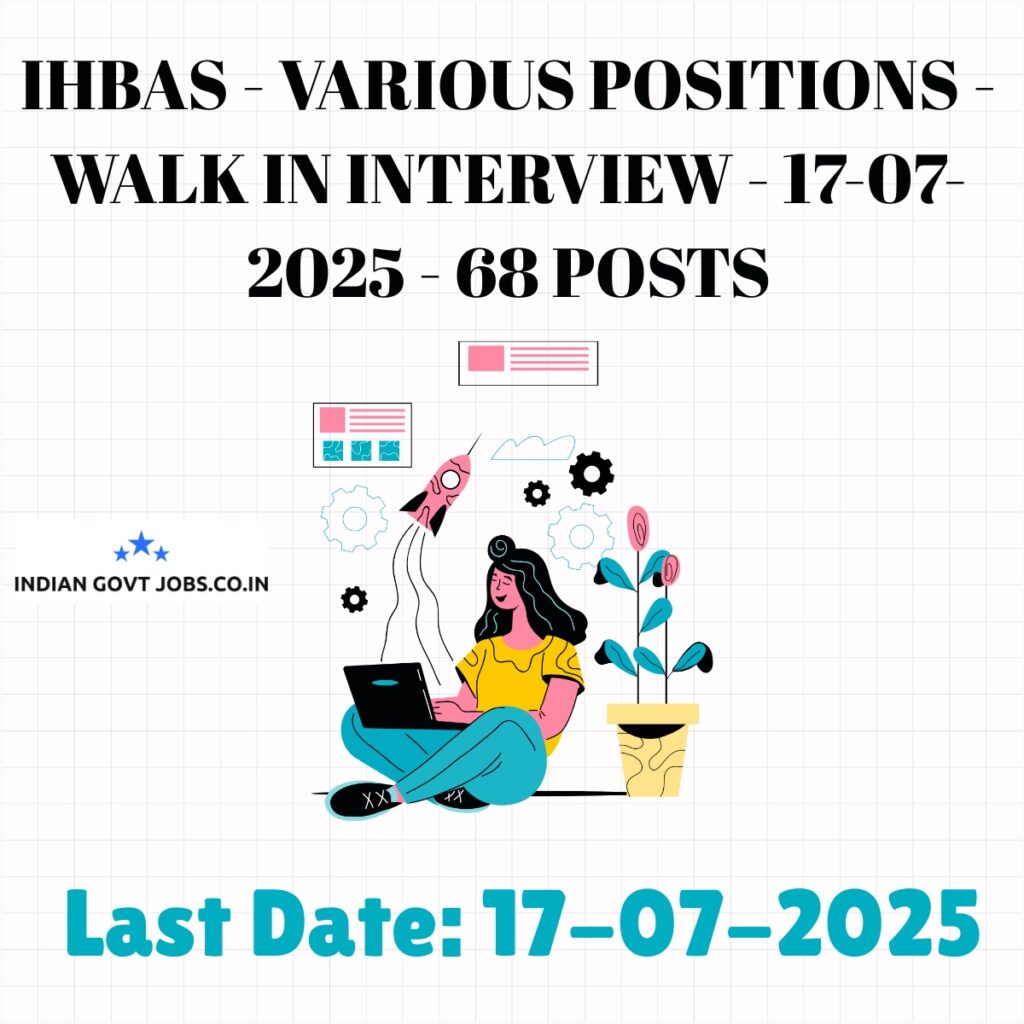 IHBAS - VARIOUS POSITIONS - WALK IN INTERVIEW - 17-07-2025 - 68 POSTS

INDIAN GOVT JOBS.CO.IN

Last Date: 17-07-2025